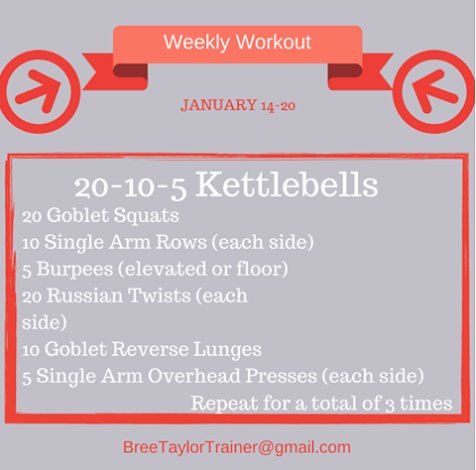 Weekly Workout

JANUARY 14-20

20-10-5 Kettlebells

20 Goblet Squats
10 Single Arm Rows (each side)
5 Burpees (elevated or floor)
20 Russian Twists (each side)
10 Goblet Reverse Lunges
5 Single Arm Overhead Presses (each side)
Repeat for a total of 3 times

BreeTaylorTrainer@gmail.com